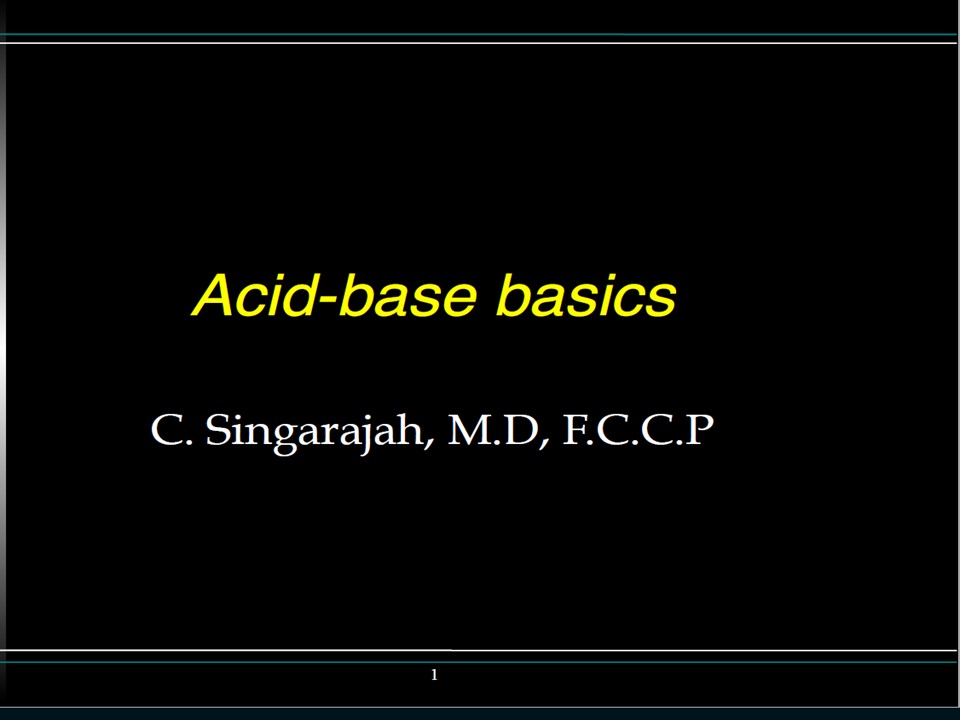 Acid-base basics

C. Singarajah, M.D, F.C.C.P

1